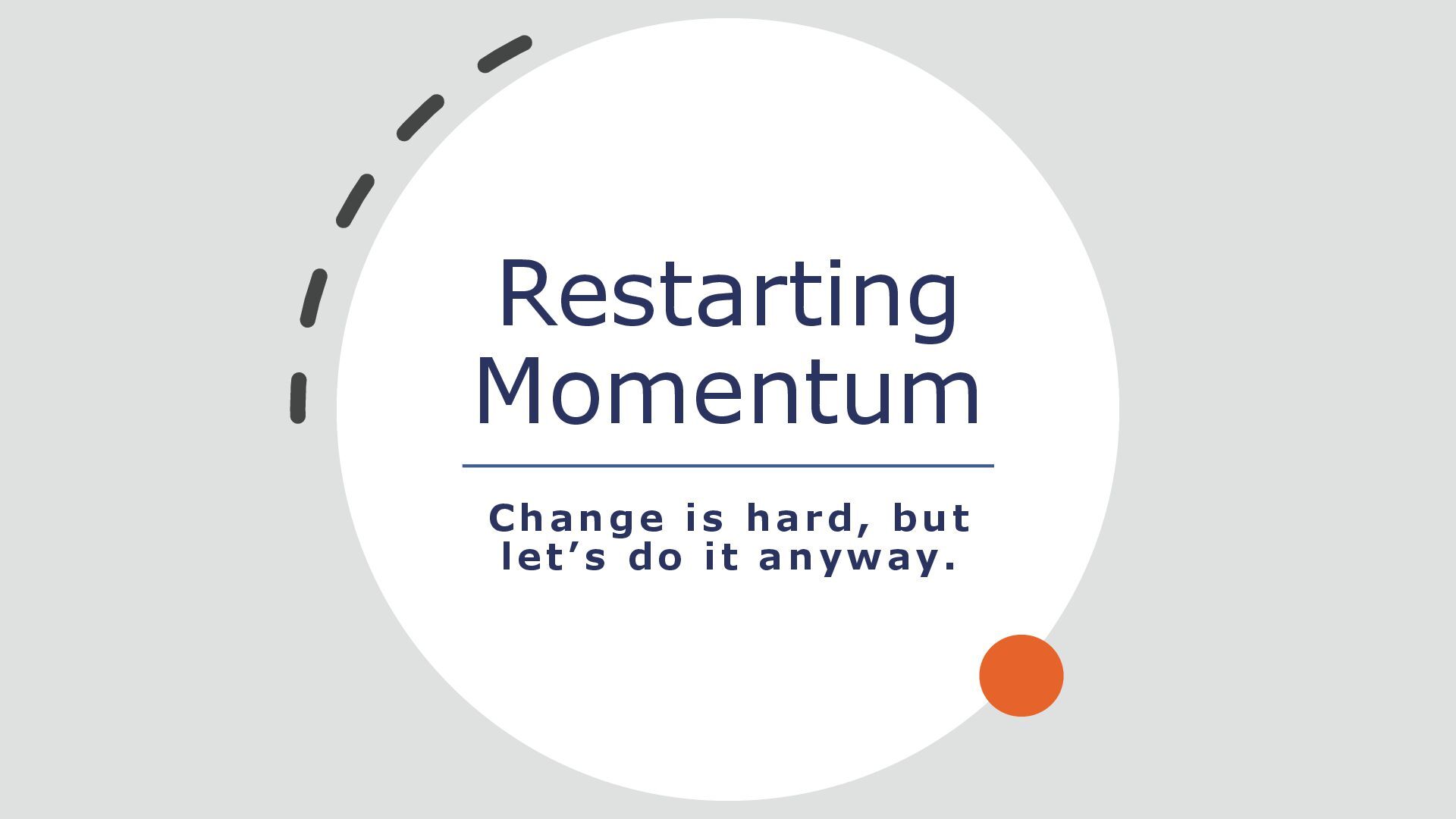 Restarting Momentum

Change is hard, but let’s do it anyway.